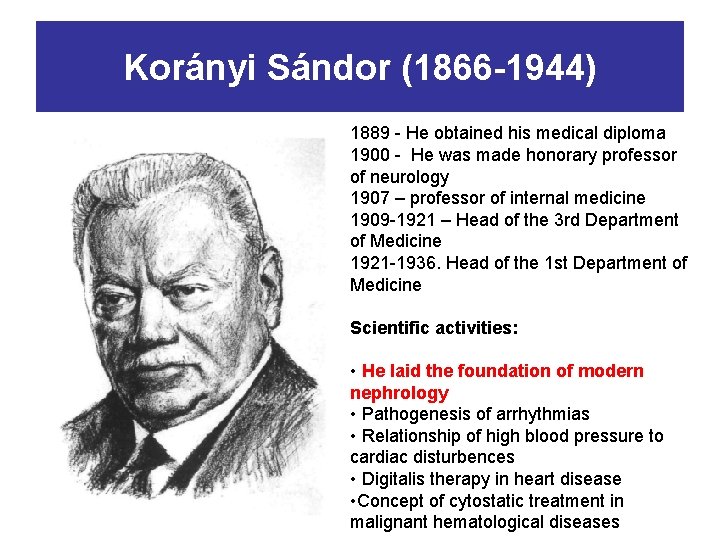 Korányi Sándor (1866-1944)

1889 - He obtained his medical diploma
1900 - He was made honorary professor of neurology
1907 – professor of internal medicine
1909-1921 – Head of the 3rd Department of Medicine
1921-1936. Head of the 1st Department of Medicine

Scientific activities:

• He laid the foundation of modern nephrology
• Pathogenesis of arrhythmias
• Relationship of high blood pressure to cardiac disturbences
• Digitalis therapy in heart disease
•Concept of cytostatic treatment in malignant hematological diseases